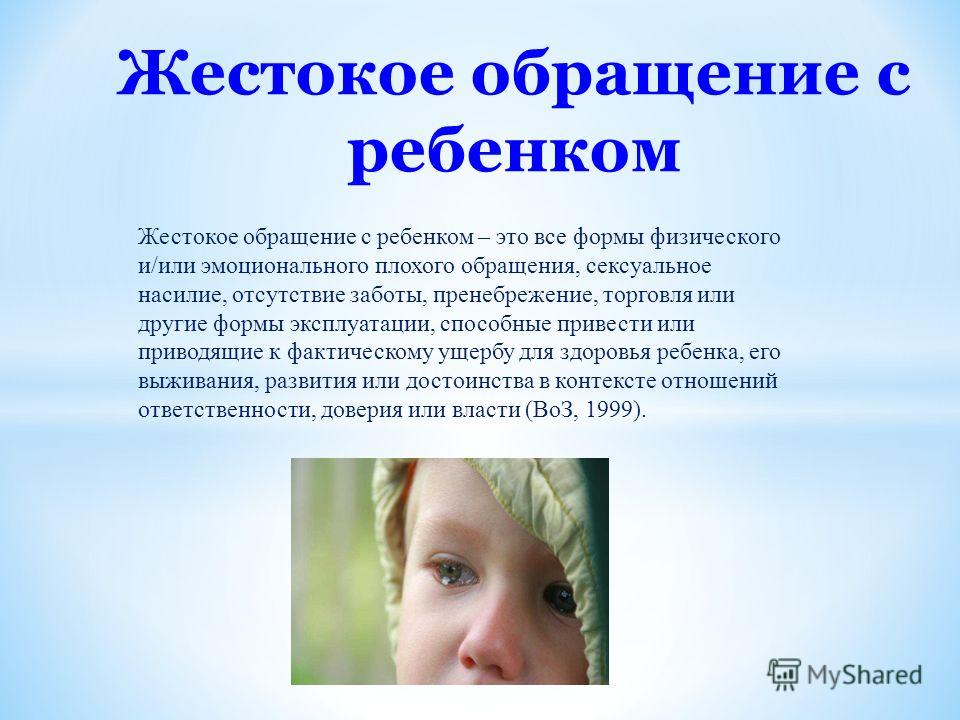 Жестокое обращение с ребенком

Жестокое обращение с ребенком – это все формы физического и/или эмоционального плохого обращения, сексуальное насилие, отсутствие заботы, пренебрежение, торговля или другие формы эксплуатации, способные привести или приводящие к фактическому ущербу для здоровья ребенка, его выживания, развития или достоинства в контексте отношений ответственности, доверия или власти (ВоЗ, 1999).

MyShared